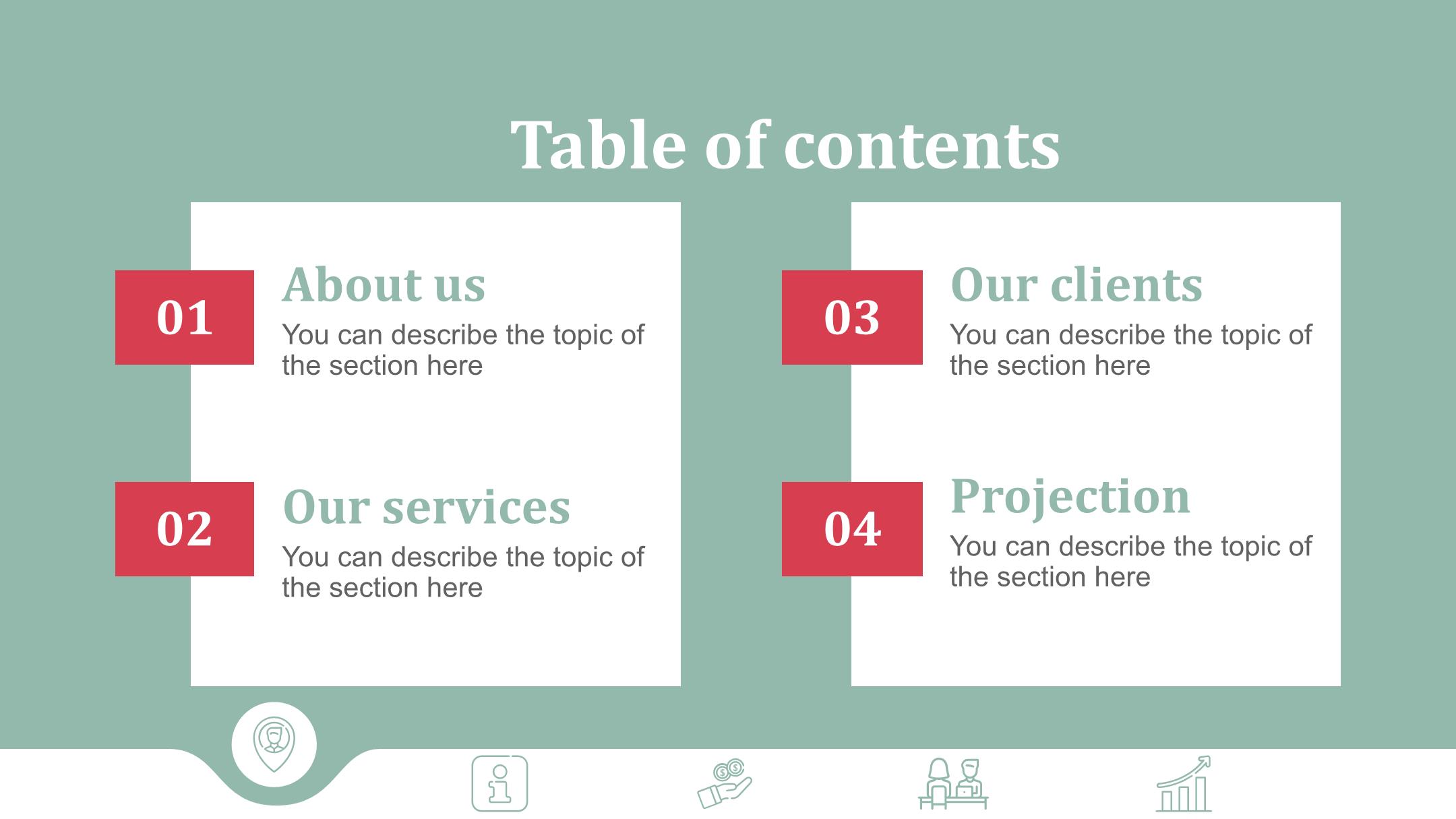 Table of contents

01
About us
You can describe the topic of the section here

02
Our services
You can describe the topic of the section here

03
Our clients
You can describe the topic of the section here

04
Projection
You can describe the topic of the section here